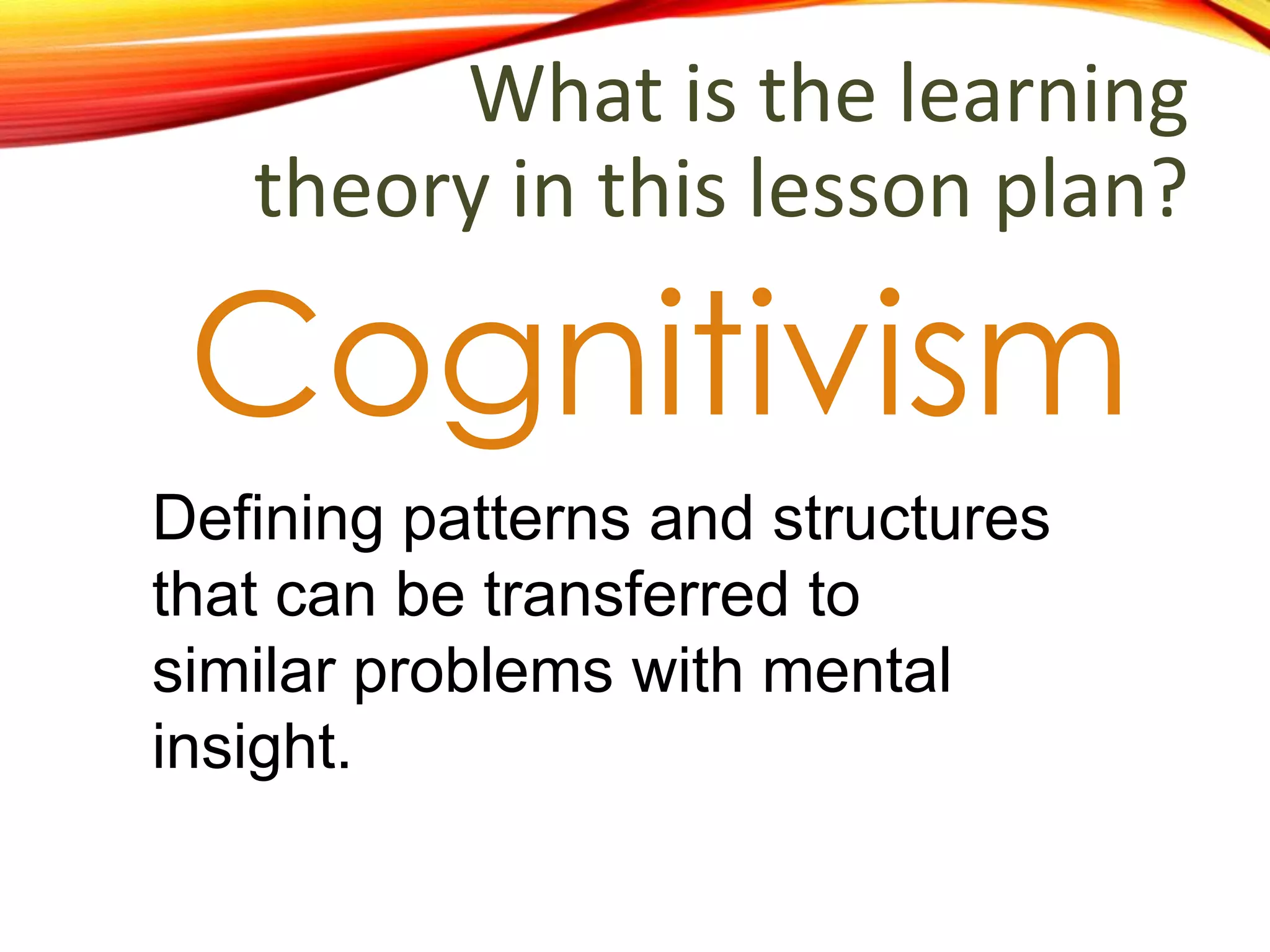 What is the learning theory in this lesson plan?

Cognitivism

Defining patterns and structures that can be transferred to similar problems with mental insight.